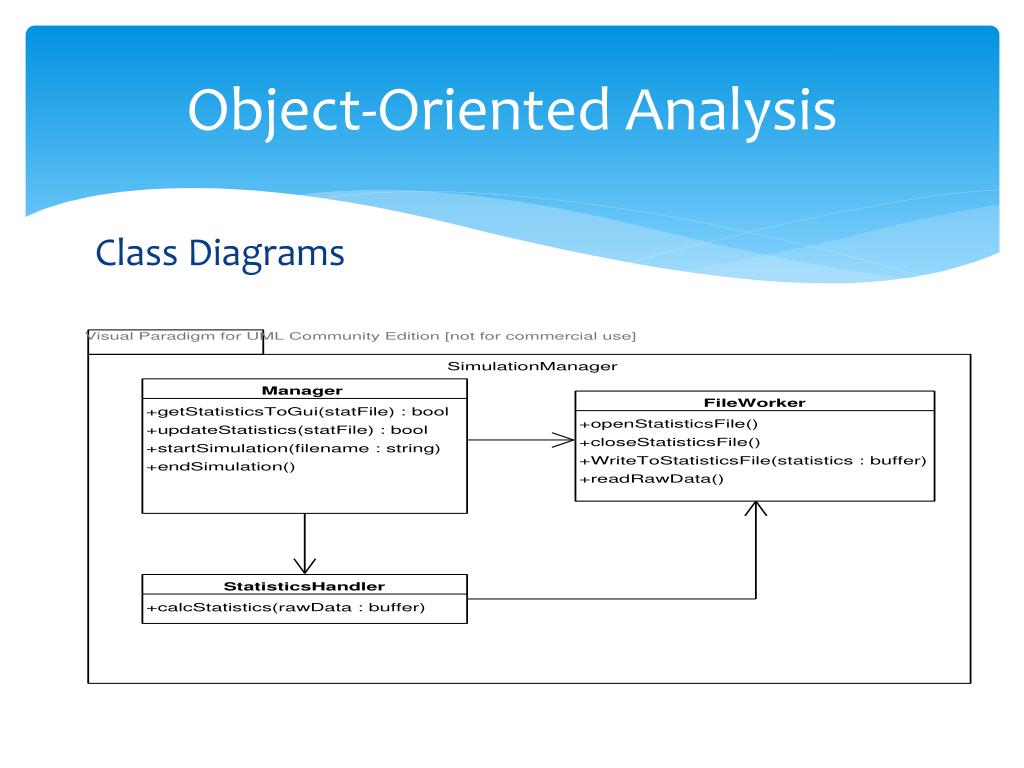 Object-Oriented Analysis

Class Diagrams

Visual Paradigm for UML Community Edition [not for commercial use]

SimulationManager

Manager

+getStatisticsToGui(statFile) : bool
+updateStatistics(statFile) : bool
+startSimulation(filename : string)
+endSimulation()

FileWorker

+openStatisticsFile()
+closeStatisticsFile()
+WriteToStatisticsFile(statistics : buffer)
+readRawData()

StatisticsHandler

+calcStatistics(rawData : buffer)